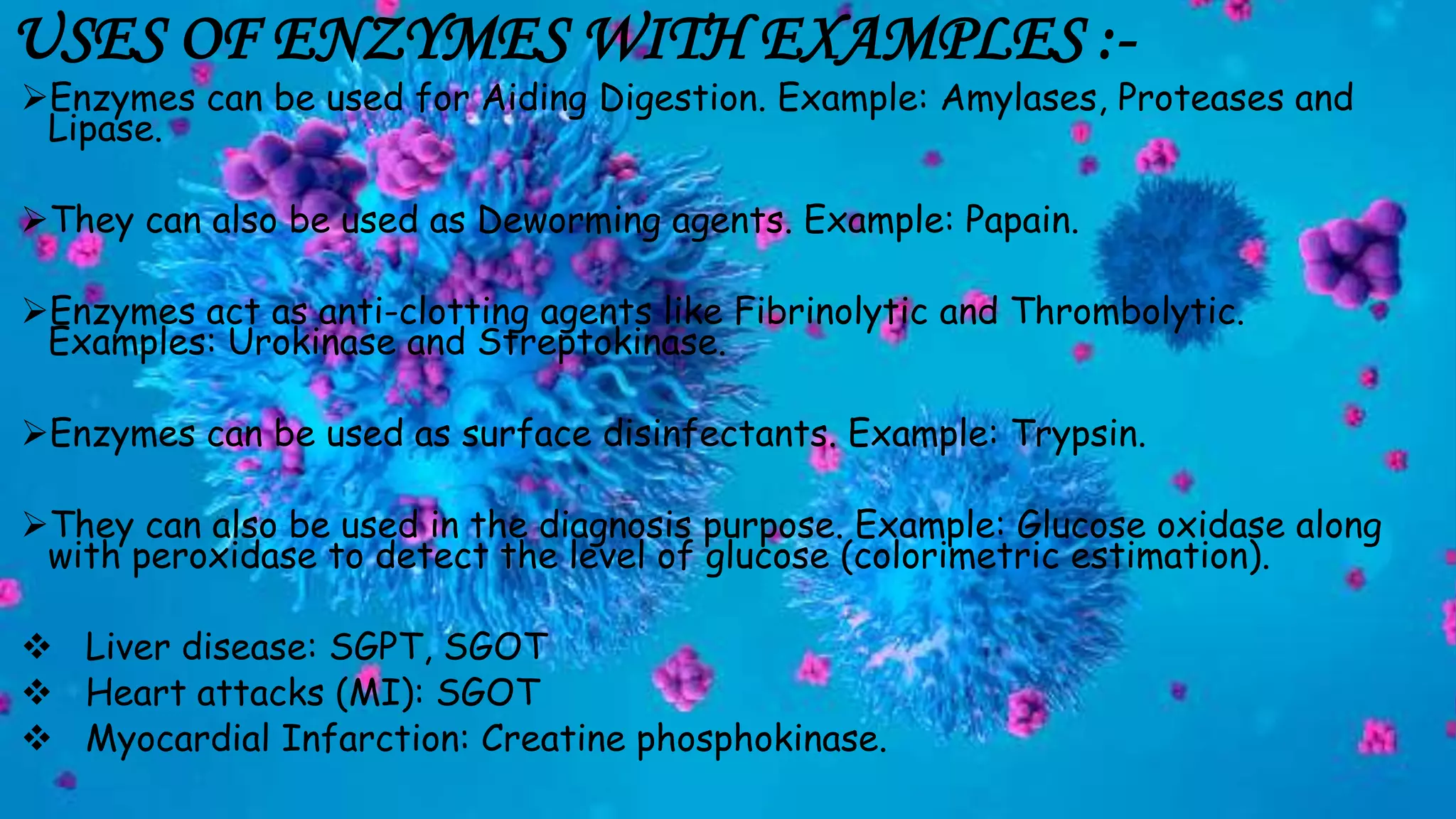 USES OF ENZYMES WITH EXAMPLES :-

➢Enzymes can be used for Aiding Digestion. Example: Amylases, Proteases and Lipase.

➢They can also be used as Deworming agents. Example: Papain.

➢Enzymes act as anti-clotting agents like Fibrinolytic and Thrombolytic. Examples: Urokinase and Streptokinase.

➢Enzymes can be used as surface disinfectants. Example: Trypsin.

➢They can also be used in the diagnosis purpose. Example: Glucose oxidase along with peroxidase to detect the level of glucose (colorimetric estimation).

❖ Liver disease: SGPT, SGOT
❖ Heart attacks (MI): SGOT
❖ Myocardial Infarction: Creatine phosphokinase.